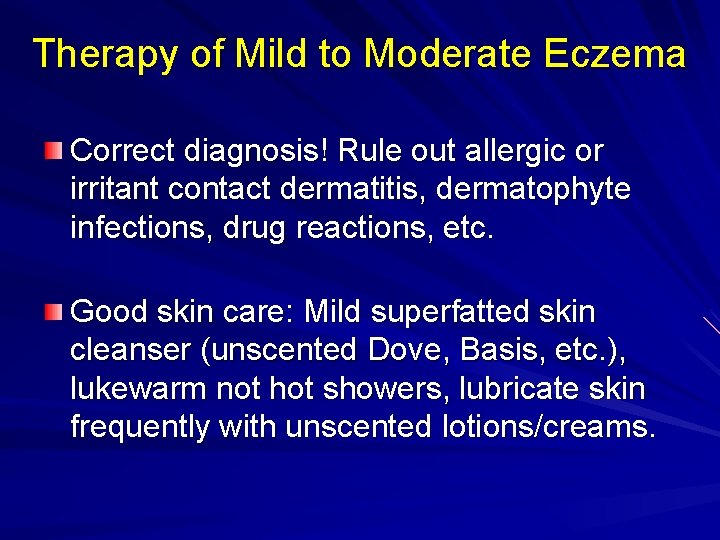 Therapy of Mild to Moderate Eczema

Correct diagnosis! Rule out allergic or irritant contact dermatitis, dermatophyte infections, drug reactions, etc.

Good skin care: Mild superfatted skin cleanser (unscented Dove, Basis, etc.), lukewarm not hot showers, lubricate skin frequently with unscented lotions/creams.